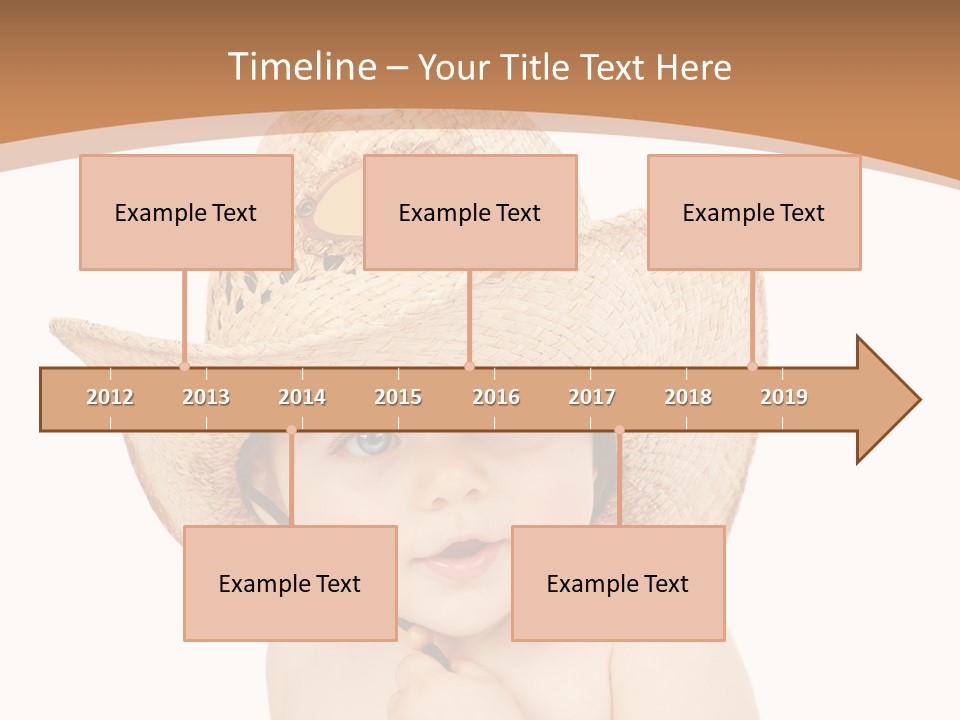 Timeline – Your Title Text Here

Example Text

Example Text

Example Text

2012 2013 2014 2015 2016 2017 2018 2019

Example Text

Example Text